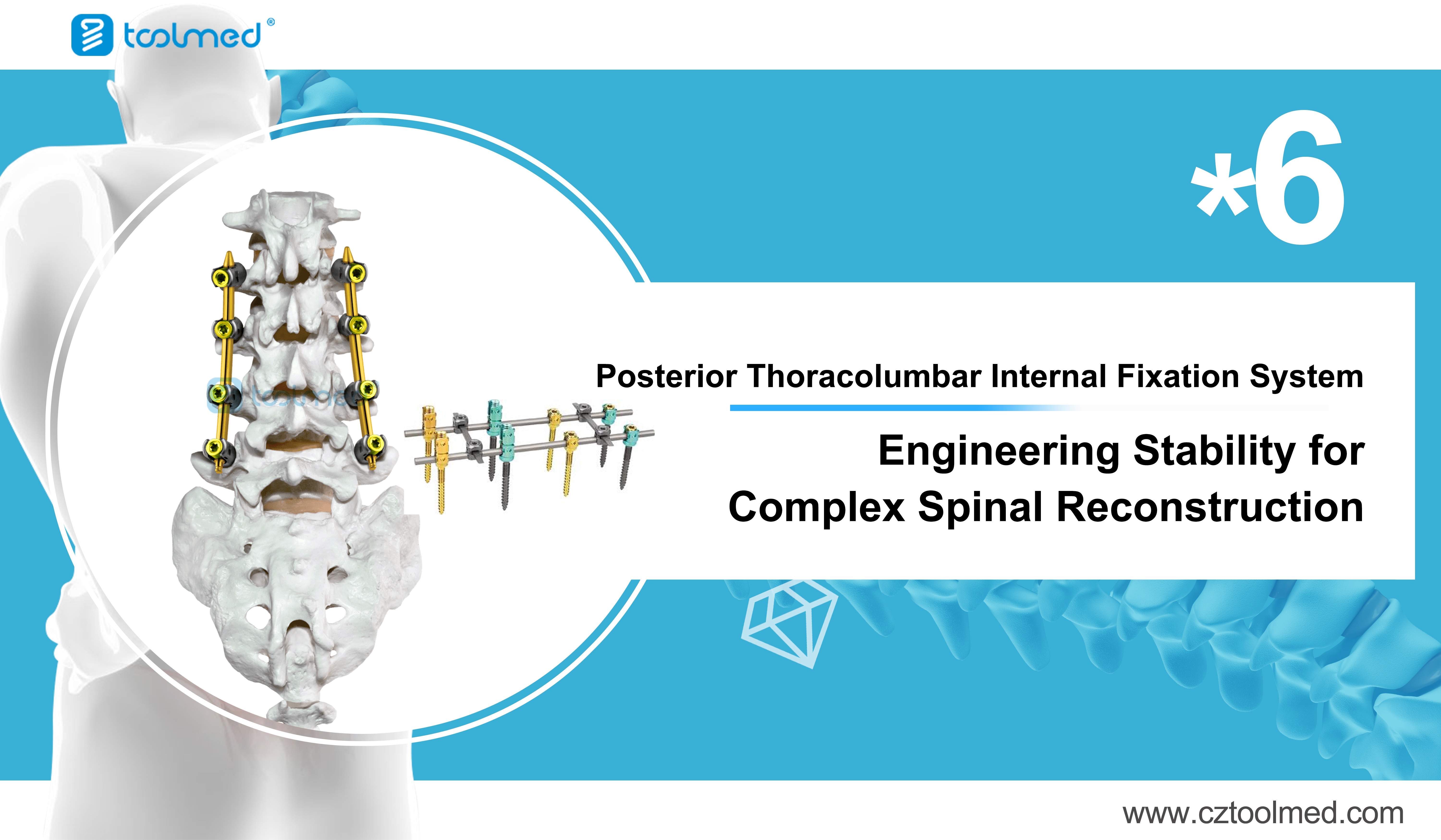 toolmed®

*6

Posterior Thoracolumbar Internal Fixation System

Engineering Stability for Complex Spinal Reconstruction

www.cztoolmed.com